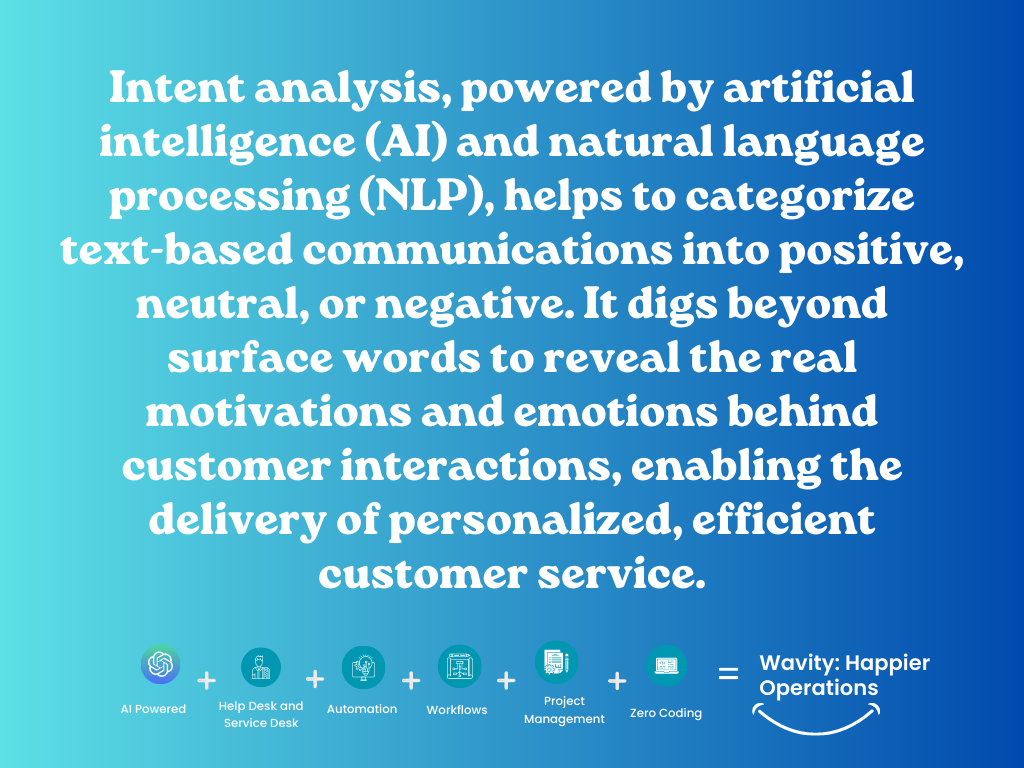 Intent analysis, powered by artificial intelligence (AI) and natural language processing (NLP), helps to categorize text-based communications into positive, neutral, or negative. It digs beyond surface words to reveal the real motivations and emotions behind customer interactions, enabling the delivery of personalized, efficient customer service.

AI Powered + Help Desk and Service Desk + Automation + Workflows + Project Management + Zero Coding = Wavity: Happier Operations